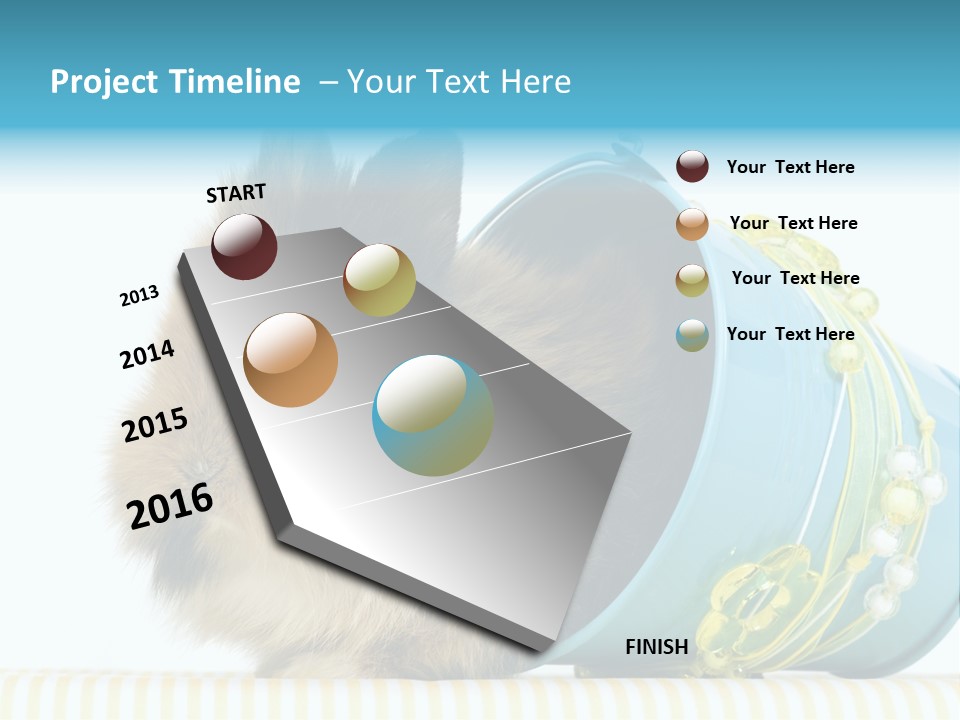 Project Timeline – Your Text Here

START

2013

2014

2015

2016

FINISH

Your Text Here

Your Text Here

Your Text Here

Your Text Here